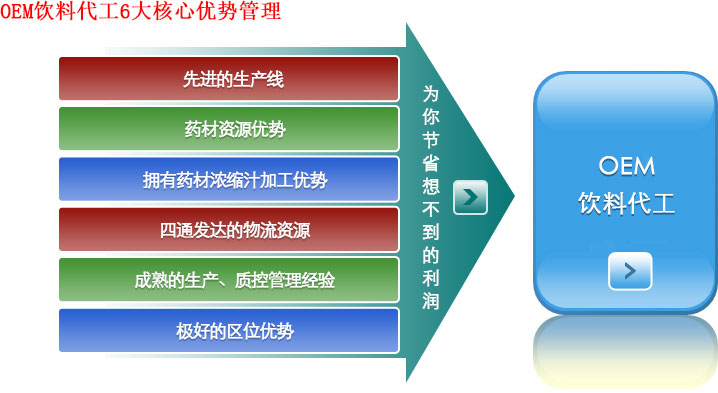 OEM饮料代工6大核心优势管理

先进的生产线

药材资源优势

拥有药材浓缩汁加工优势

四通发达的物流资源

成熟的生产、质控管理经验

极好的区位优势

为你节省想不到的利润

OEM
饮料代工